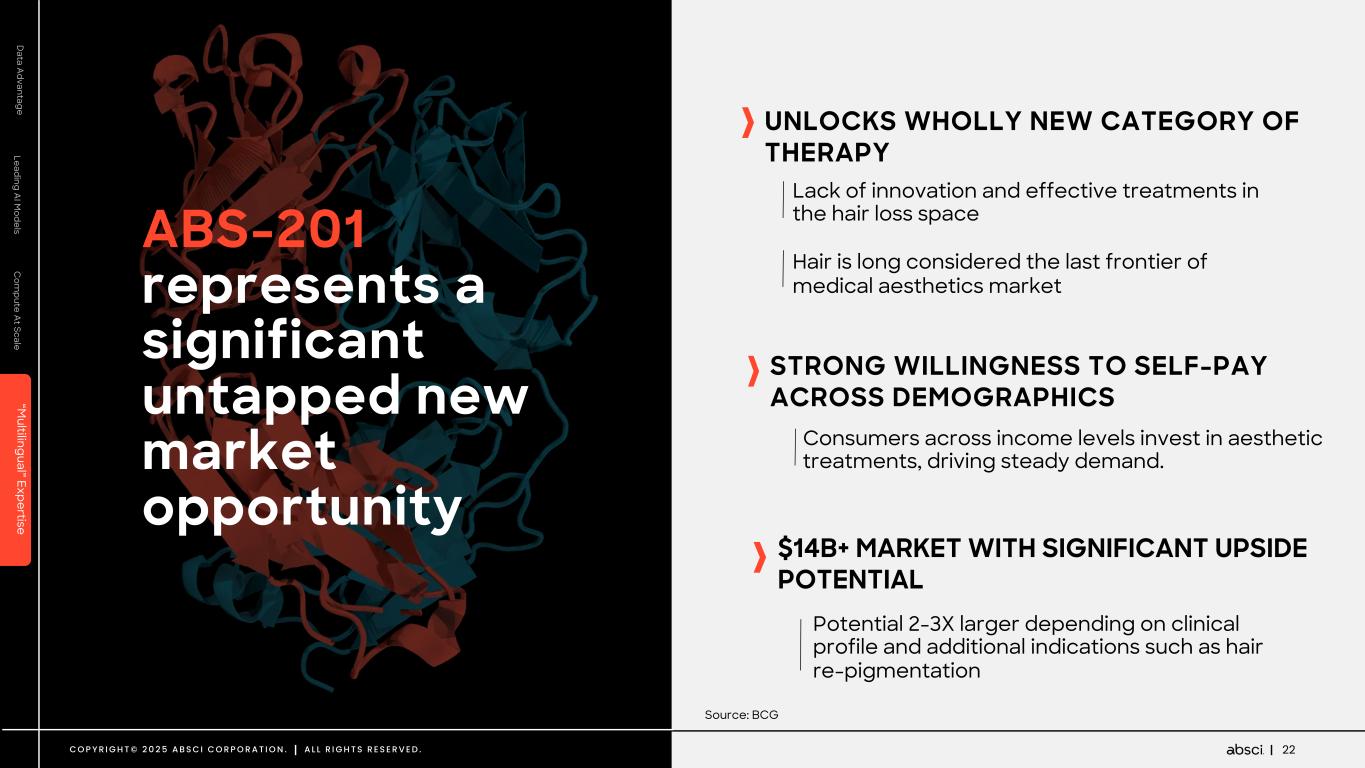 Data Advantage

Leading AI Models

Compute At Scale

"Multilingual" Expertise

ABS-201 represents a significant untapped new market opportunity

UNLOCKS WHOLLY NEW CATEGORY OF THERAPY

Lack of innovation and effective treatments in the hair loss space

Hair is long considered the last frontier of medical aesthetics market

STRONG WILLINGNESS TO SELF-PAY ACROSS DEMOGRAPHICS

Consumers across income levels invest in aesthetic treatments, driving steady demand.

$14B+ MARKET WITH SIGNIFICANT UPSIDE POTENTIAL

Potential 2-3X larger depending on clinical profile and additional indications such as hair re-pigmentation

Source: BCG

COPYRIGHT© 2025 ABSCI CORPORATION. | ALL RIGHTS RESERVED.

absci | 22